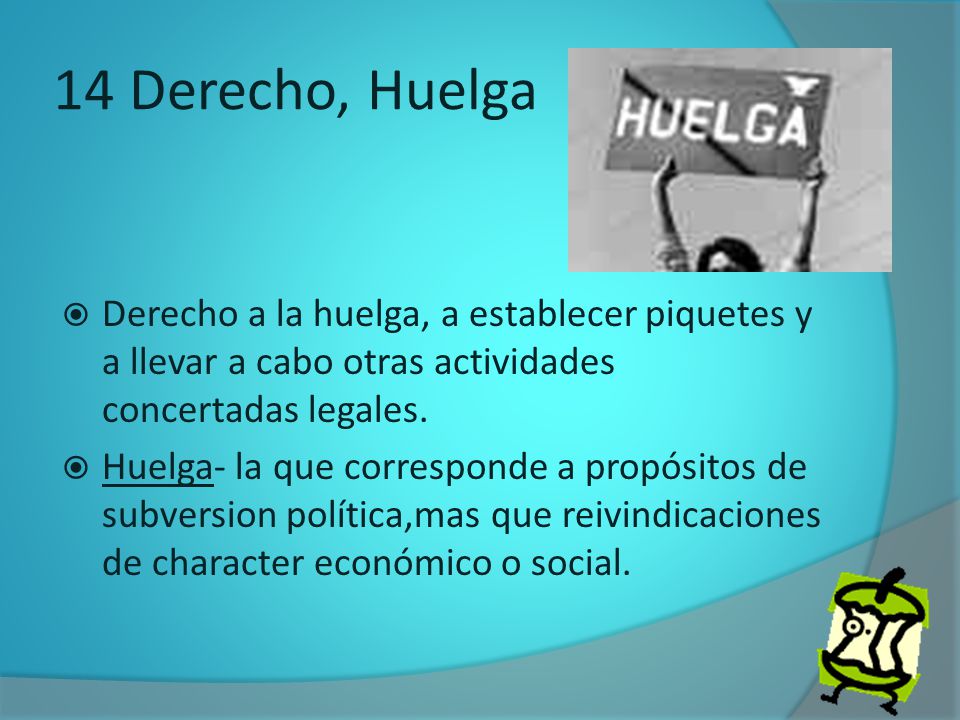 14 Derecho, Huelga

HUELGA

Derecho a la huelga, a establecer piquetes y a llevar a cabo otras actividades concertadas legales.

Huelga- la que corresponde a propósitos de subversion política,mas que reivindicaciones de character económico o social.